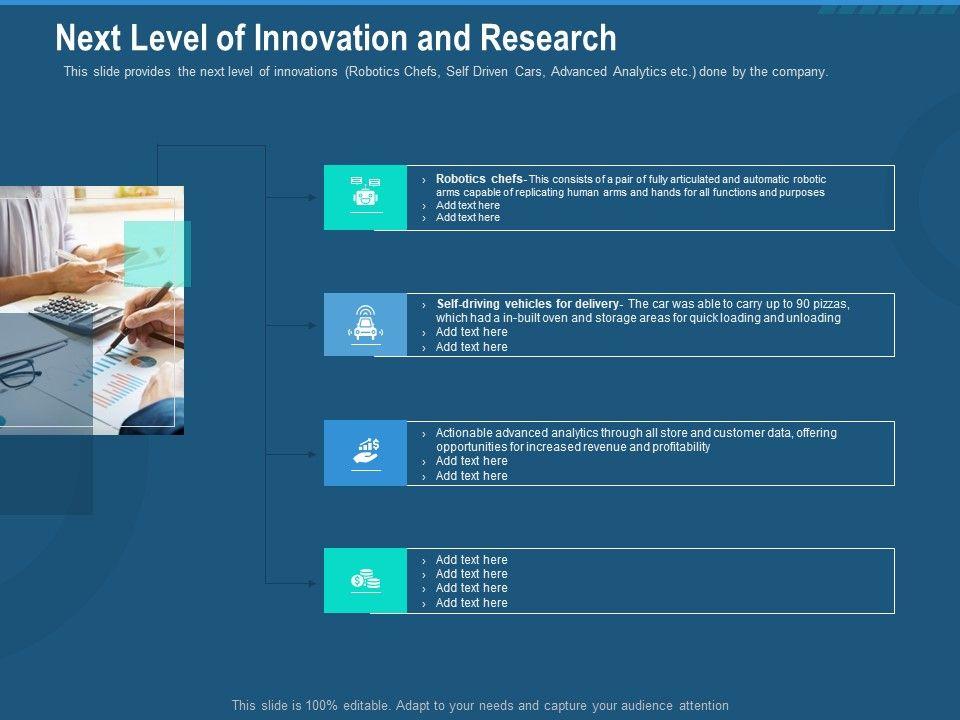 Next Level of Innovation and Research

This slide provides the next level of innovations (Robotics Chefs, Self Driven Cars, Advanced Analytics etc.) done by the company.

› Robotics chefs- This consists of a pair of fully articulated and automatic robotic arms capable of replicating human arms and hands for all functions and purposes
› Add text here
› Add text here

› Self-driving vehicles for delivery- The car was able to carry up to 90 pizzas, which had a in-built oven and storage areas for quick loading and unloading
› Add text here
› Add text here

› Actionable advanced analytics through all store and customer data, offering opportunities for increased revenue and profitability
› Add text here
› Add text here

› Add text here
› Add text here
› Add text here
› Add text here

This slide is 100% editable. Adapt to your needs and capture your audience attention